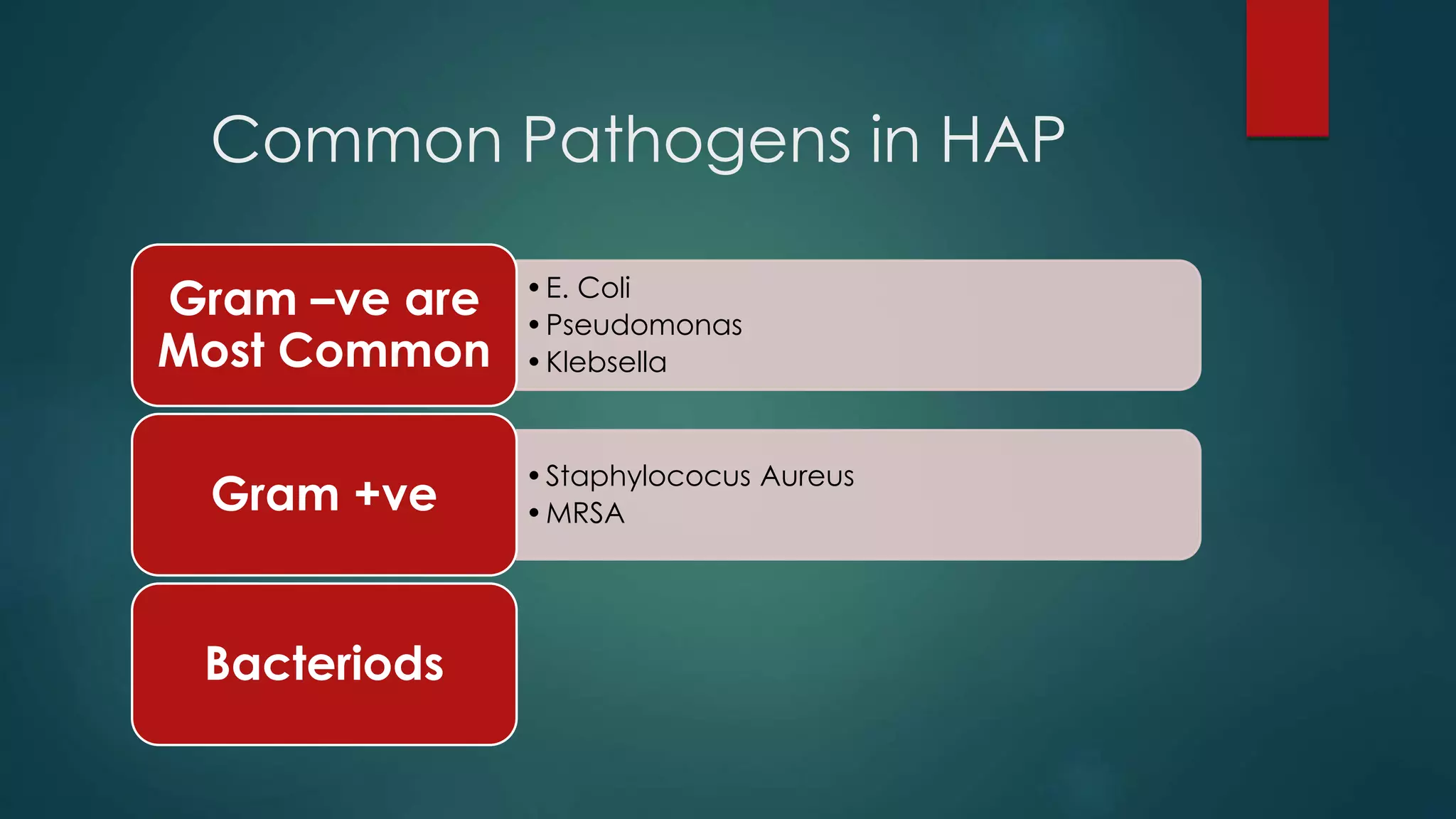 Common Pathogens in HAP

Gram –ve are Most Common

• E. Coli
• Pseudomonas
• Klebsella

Gram +ve

• Staphylococus Aureus
• MRSA

Bacteriods